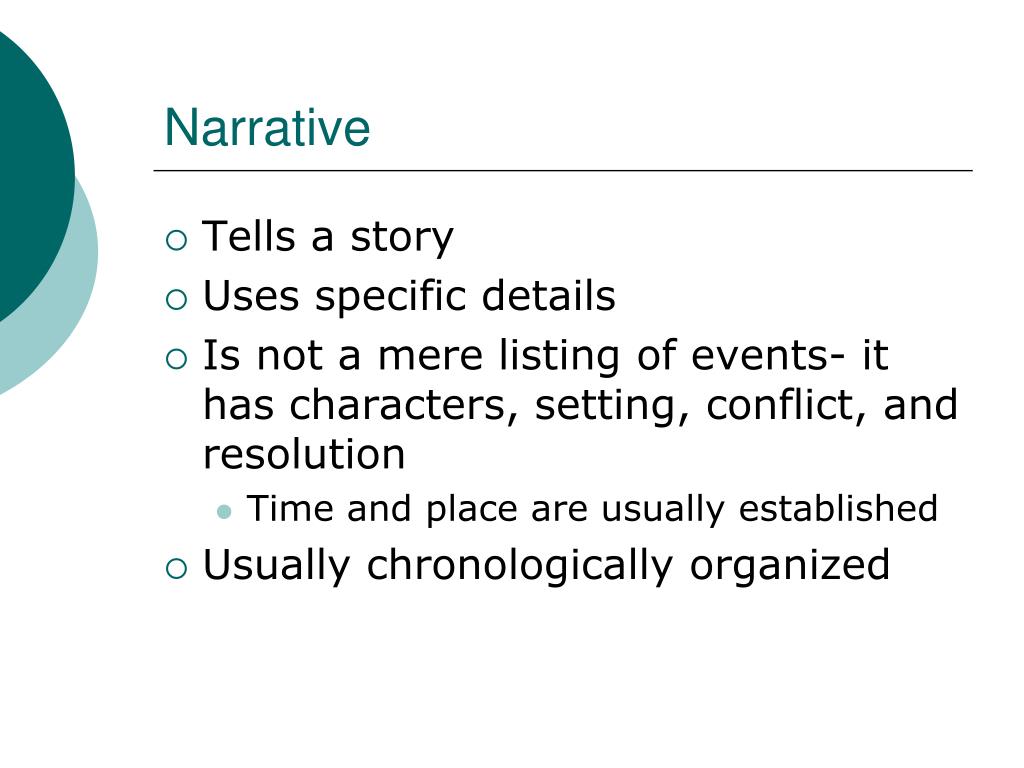 Narrative

Tells a story
Uses specific details
Is not a mere listing of events- it has characters, setting, conflict, and resolution
Time and place are usually established
Usually chronologically organized